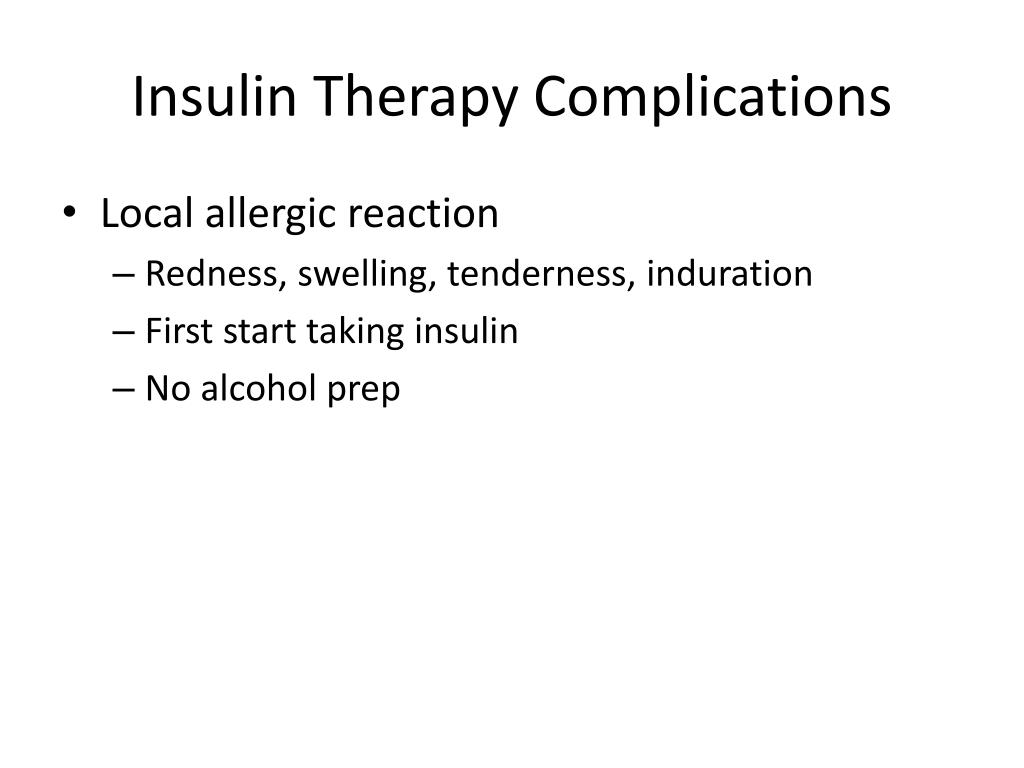 Insulin Therapy Complications

• Local allergic reaction
– Redness, swelling, tenderness, induration
– First start taking insulin
– No alcohol prep